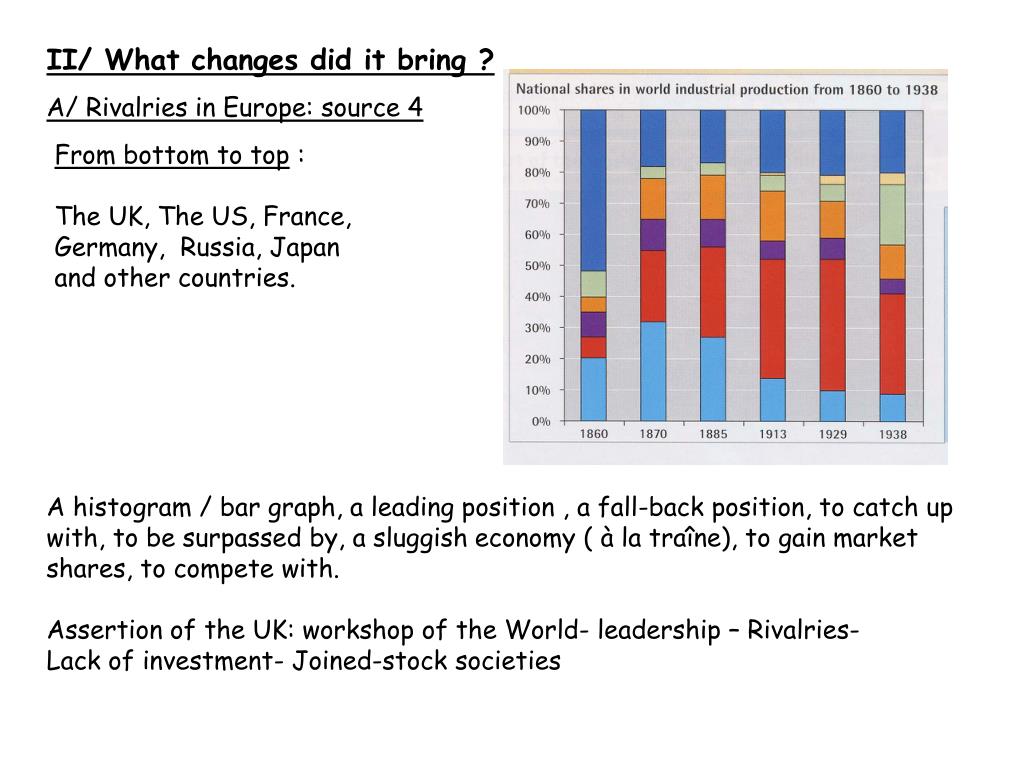 II/ What changes did it bring ?

A/ Rivalries in Europe: source 4

From bottom to top :

The UK, The US, France, Germany, Russia, Japan and other countries.

National shares in world industrial production from 1860 to 1938

100%
90%
80%
70%
60%
50%
40%
30%
20%
10%
0%

1860 1870 1885 1913 1929 1938

A histogram / bar graph, a leading position , a fall-back position, to catch up with, to be surpassed by, a sluggish economy ( à la traîne), to gain market shares, to compete with.

Assertion of the UK: workshop of the World- leadership – Rivalries-
Lack of investment- Joined-stock societies